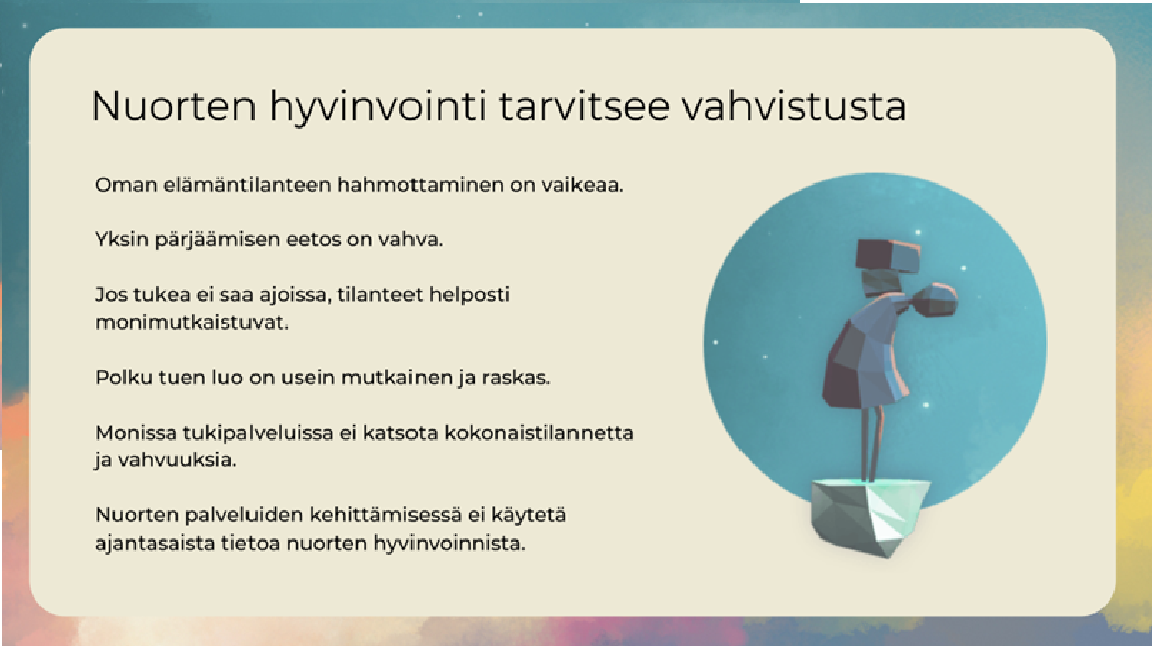 Nuorten hyvinvointi tarvitsee vahvistusta

Oman elämäntilanteen hahmottaminen on vaikeaa.

Yksin pärjäämisen eetos on vahva.

Jos tukea ei saa ajoissa, tilanteet helposti monimutkaistuvat.

Polku tuen luo on usein mutkainen ja raskas.

Monissa tukipalveluissa ei katsota kokonaistilannetta ja vahvuuksia.

Nuorten palveluiden kehittämisessä ei käytetä ajantasaista tietoa nuorten hyvinvoinnista.